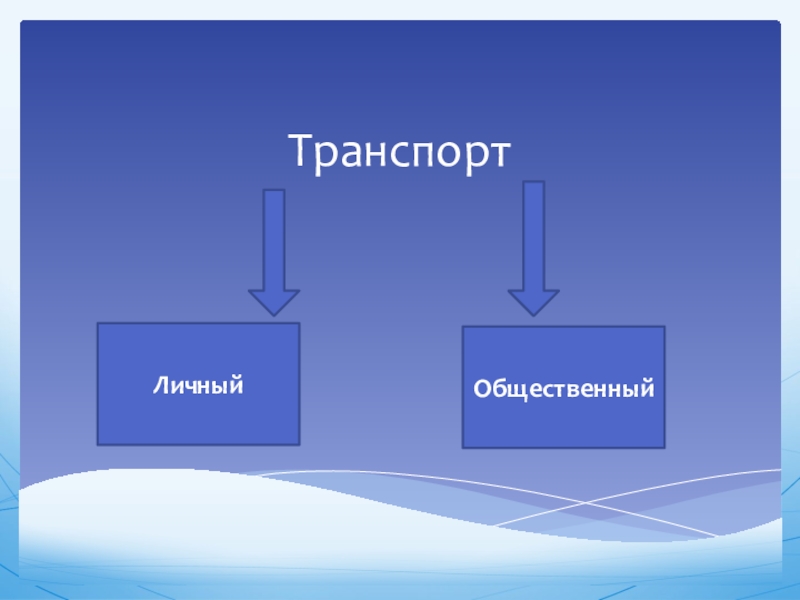 Транспорт

Личный

Общественный